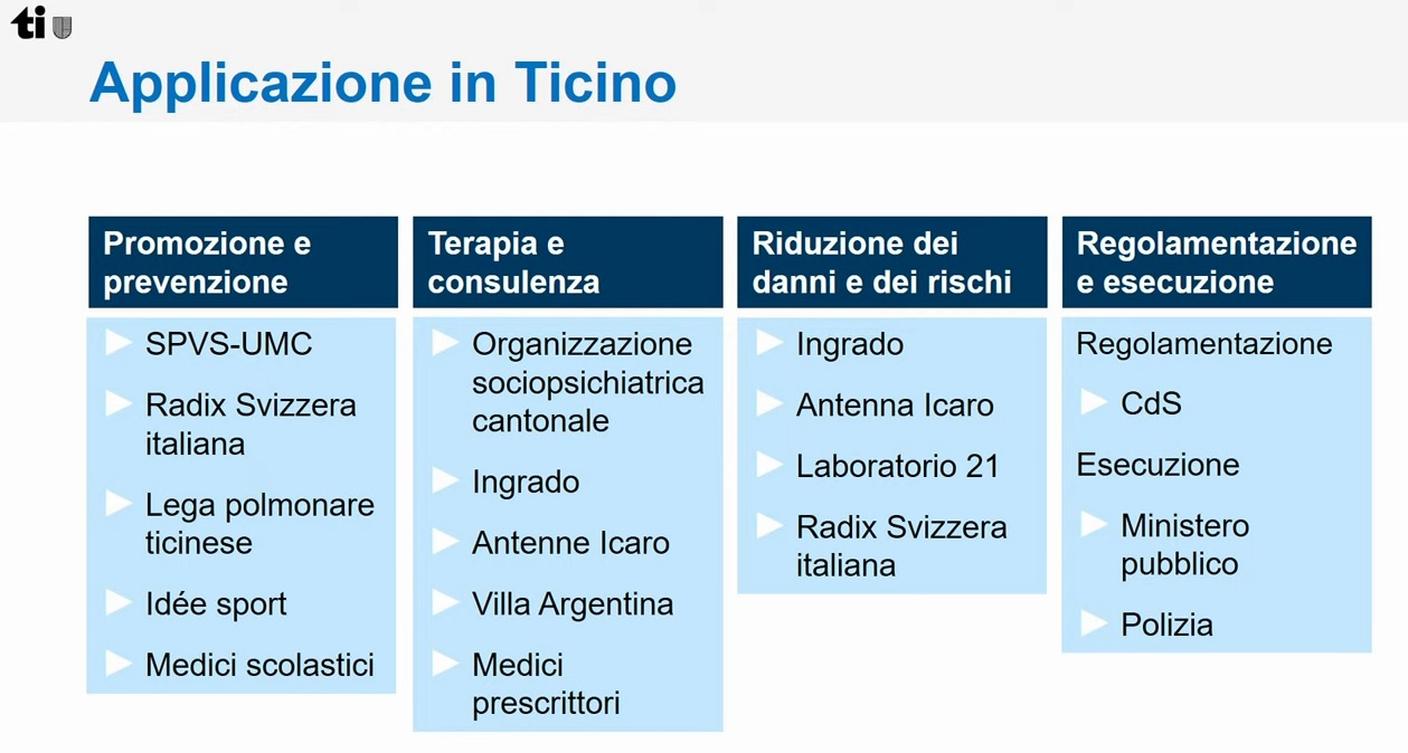 ti

Applicazione in Ticino

Promozione e prevenzione

SPVS-UMC

Radix Svizzera italiana

Lega polmonare ticinese

Idée sport

Medici scolastici

Terapia e consulenza

Organizzazione sociopsichiatrica cantonale

Ingrado

Antenne Icaro

Villa Argentina

Medici prescrittori

Riduzione dei danni e dei rischi

Ingrado

Antenna Icaro

Laboratorio 21

Radix Svizzera italiana

Regolamentazione e esecuzione

Regolamentazione

CdS

Esecuzione

Ministero pubblico

Polizia